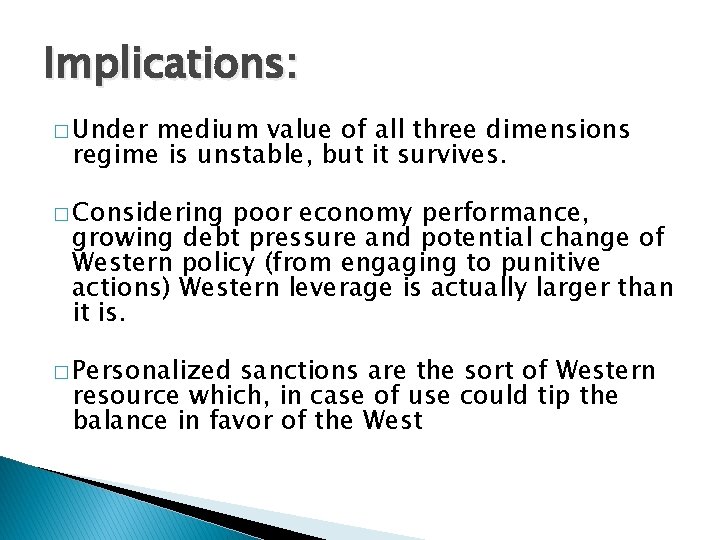 Implications:

□ Under medium value of all three dimensions regime is unstable, but it survives.

□ Considering poor economy performance, growing debt pressure and potential change of Western policy (from engaging to punitive actions) Western leverage is actually larger than it is.

□ Personalized sanctions are the sort of Western resource which, in case of use could tip the balance in favor of the West